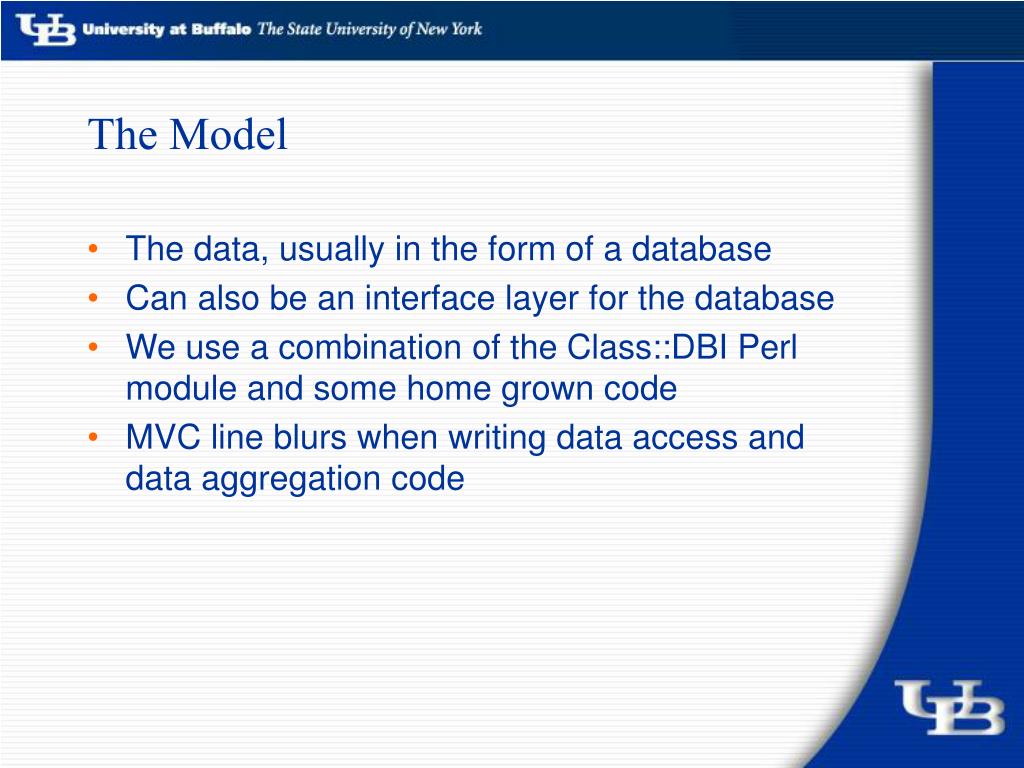 UB University at Buffalo The State University of New York

The Model

• The data, usually in the form of a database
• Can also be an interface layer for the database
• We use a combination of the Class::DBI Perl module and some home grown code
• MVC line blurs when writing data access and data aggregation code

UB